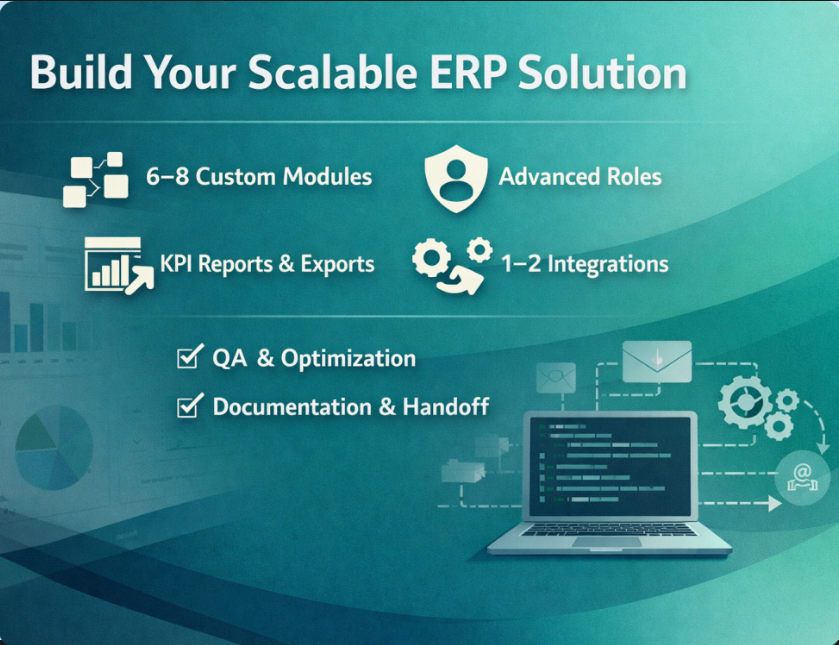 Build Your Scalable ERP Solution

6–8 Custom Modules

Advanced Roles

KPI Reports & Exports

1–2 Integrations

QA & Optimization

Documentation & Handoff